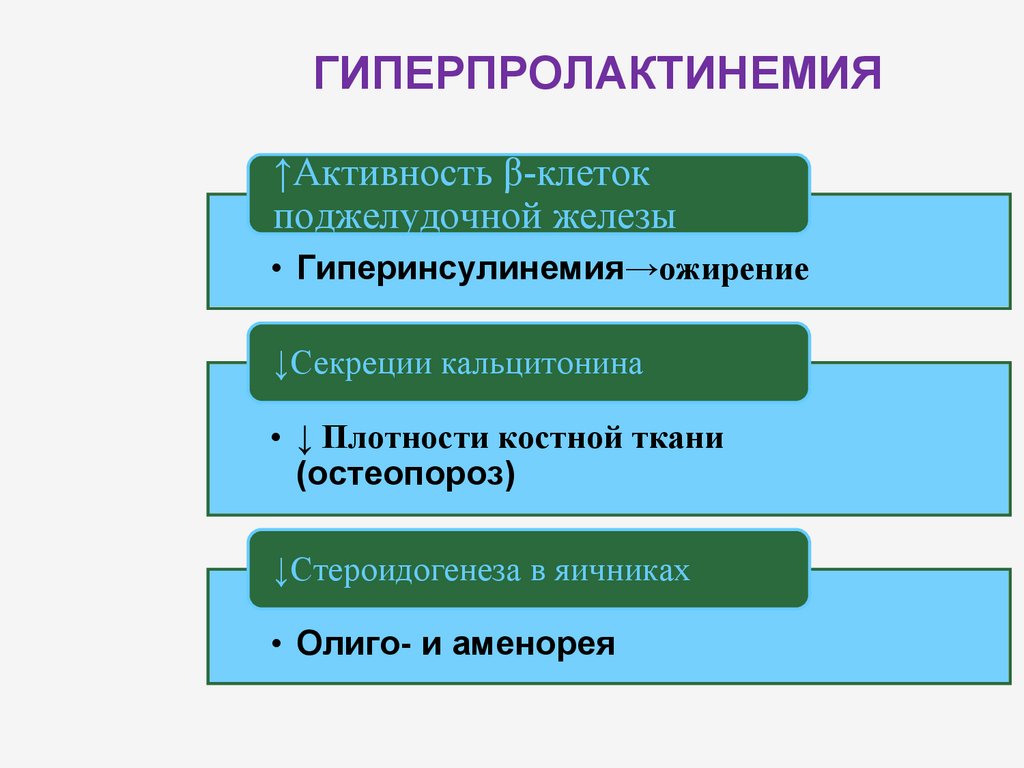 ГИПЕРПРОЛАКТИНЕМИЯ

↑Активность β-клеток поджелудочной железы

• Гиперинсулинемия→ожирение

↓Секреции кальцитонина

• ↓ Плотности костной ткани (остеопороз)

↓Стероидогенеза в яичниках

• Олиго- и аменорея